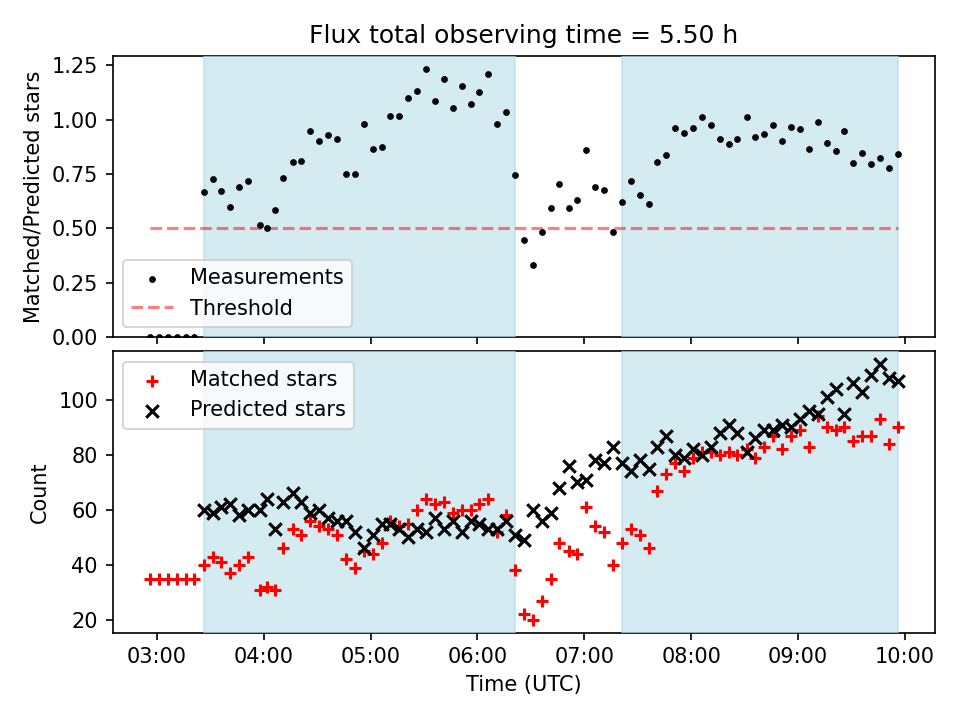 Flux total observing time = 5.50 h

Matched/Predicted stars

1.25
1.00
0.75
0.50
0.25
0.00

Measurements
Threshold

Matched stars
Predicted stars

Count

100
80
60
40
20

03:00
04:00
05:00
06:00
07:00
08:00
09:00
10:00

Time (UTC)